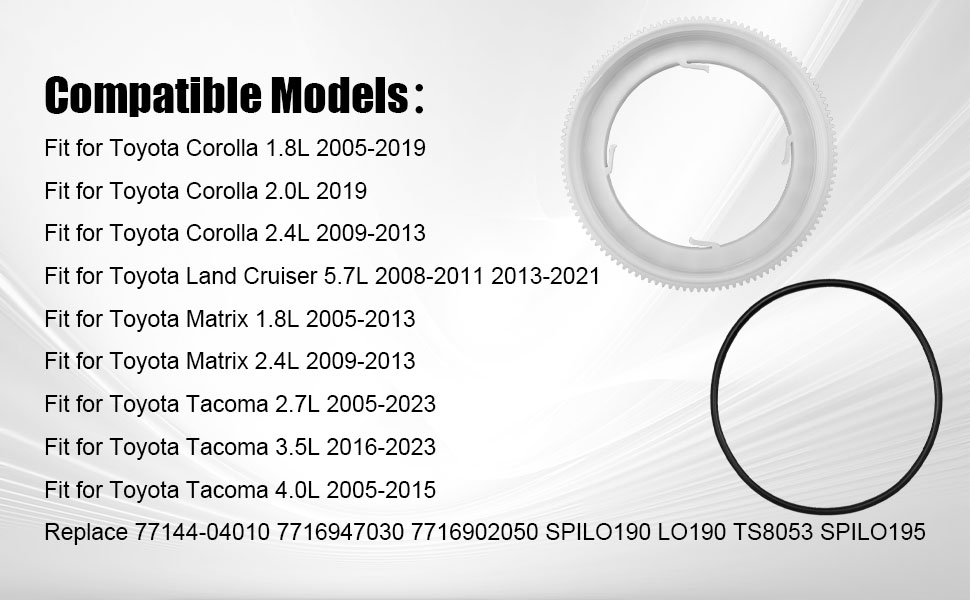 Compatible Models：

Fit for Toyota Corolla 1.8L 2005-2019

Fit for Toyota Corolla 2.0L 2019

Fit for Toyota Corolla 2.4L 2009-2013

Fit for Toyota Land Cruiser 5.7L 2008-2011 2013-2021

Fit for Toyota Matrix 1.8L 2005-2013

Fit for Toyota Matrix 2.4L 2009-2013

Fit for Toyota Tacoma 2.7L 2005-2023

Fit for Toyota Tacoma 3.5L 2016-2023

Fit for Toyota Tacoma 4.0L 2005-2015

Replace 77144-04010 7716947030 7716902050 SPILO190 LO190 TS8053 SPILO195